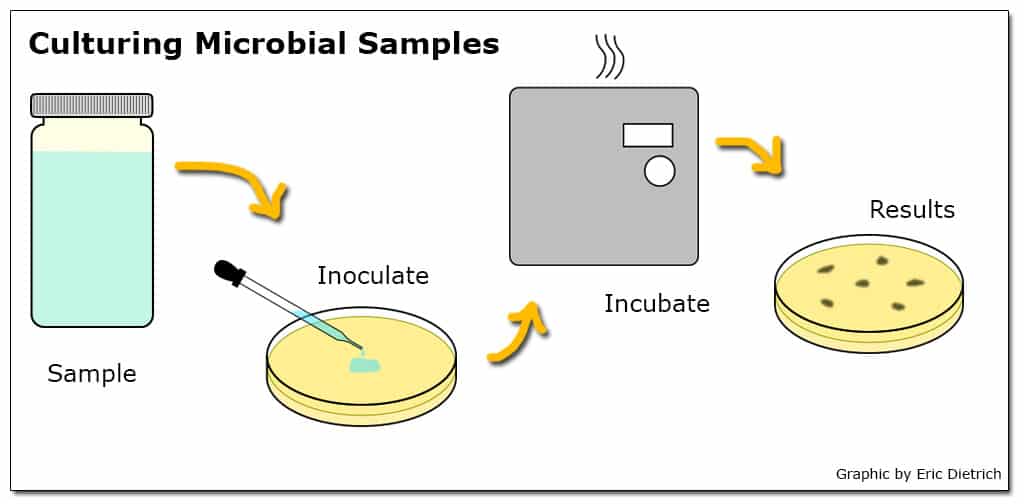 Culturing Microbial Samples

Sample

Inoculate

Incubate

Results

Graphic by Eric Dietrich